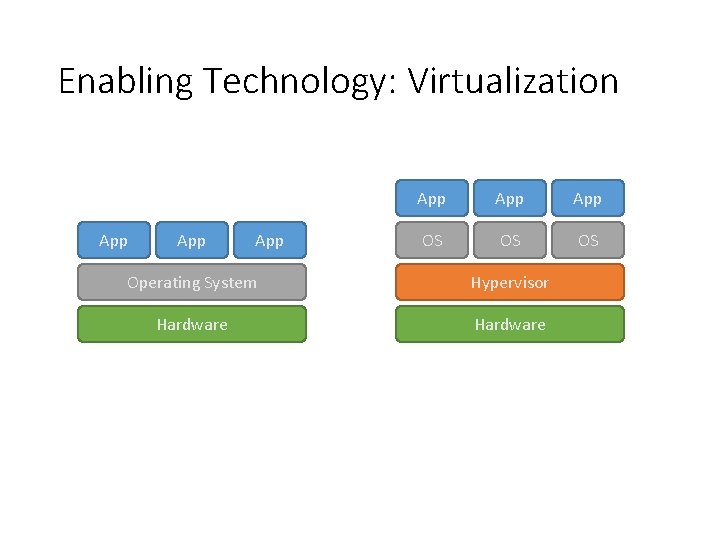 Enabling Technology: Virtualization

App App App
Operating System
Hardware

App App App
OS OS OS
Hypervisor
Hardware